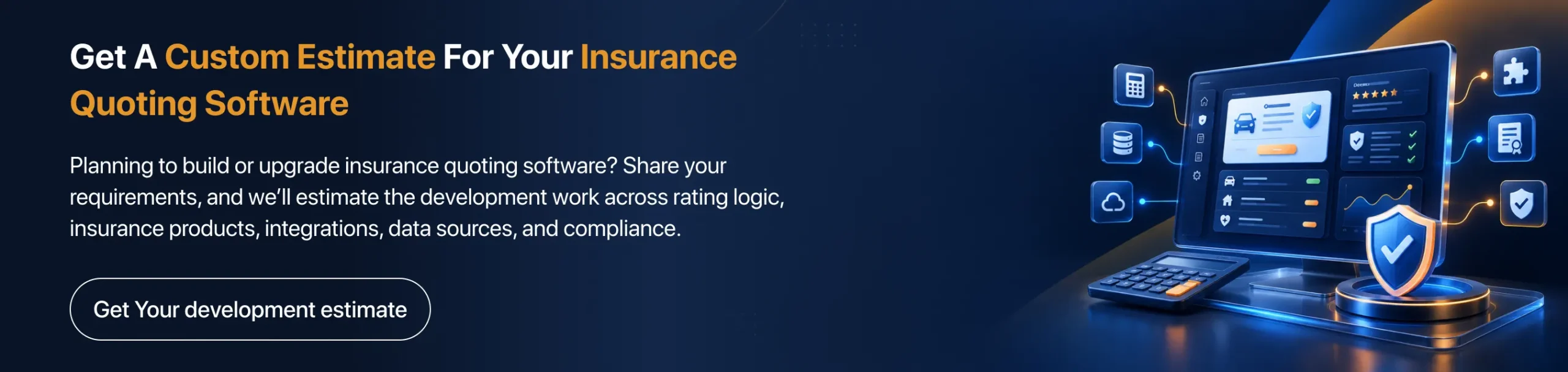 Get A Custom Estimate For Your Insurance Quoting Software

Planning to build or upgrade insurance quoting software? Share your requirements, and we'll estimate the development work across rating logic, insurance products, integrations, data sources, and compliance.

Get Your development estimate